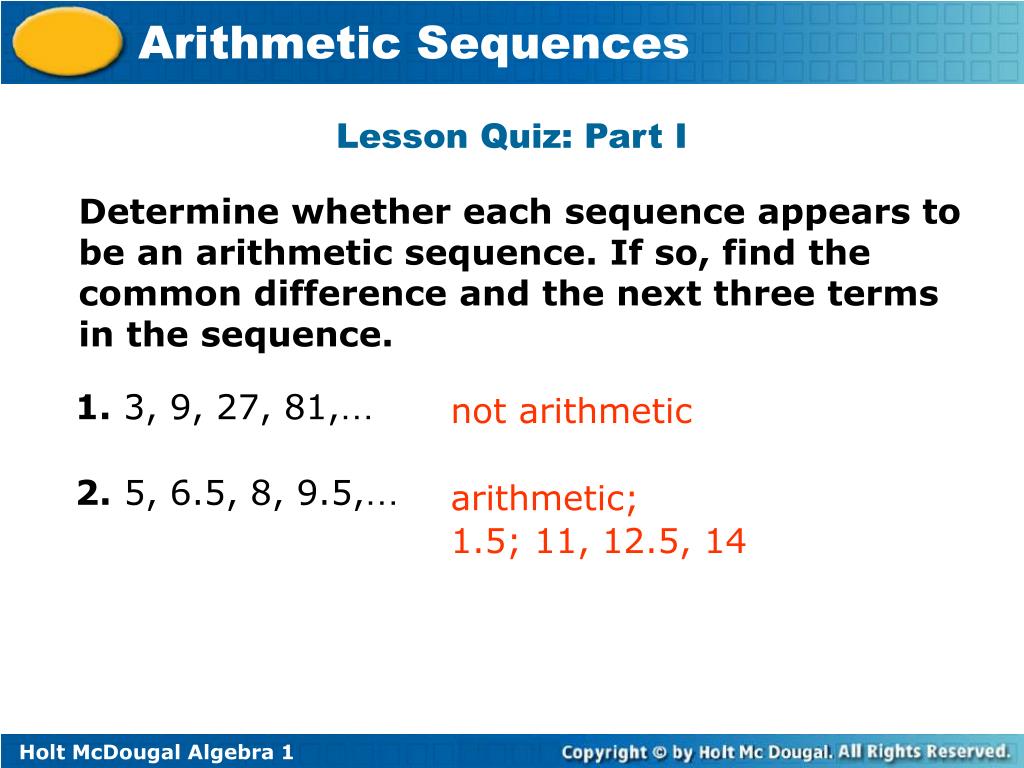 Arithmetic Sequences

Lesson Quiz: Part I

Determine whether each sequence appears to be an arithmetic sequence. If so, find the common difference and the next three terms in the sequence.

1. 3, 9, 27, 81,…

not arithmetic

2. 5, 6.5, 8, 9.5,…

arithmetic;
1.5; 11, 12.5, 14

Holt McDougal Algebra 1

Copyright © by Holt Mc Dougal. All Rights Reserved.